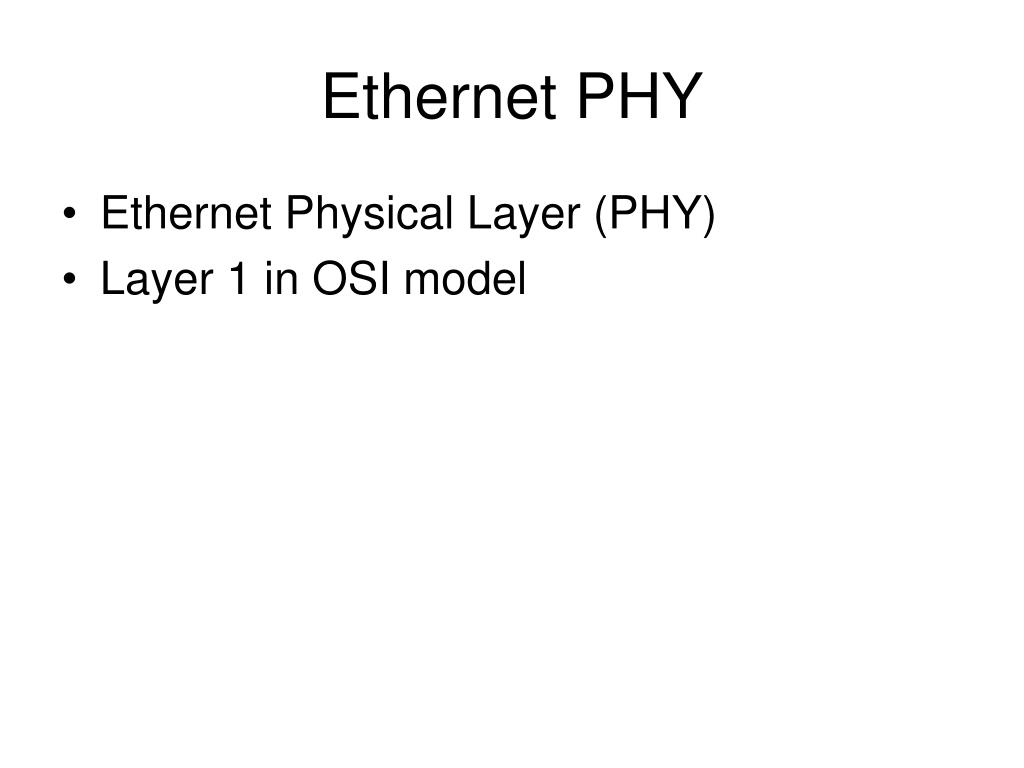 Ethernet PHY

• Ethernet Physical Layer (PHY)
• Layer 1 in OSI model